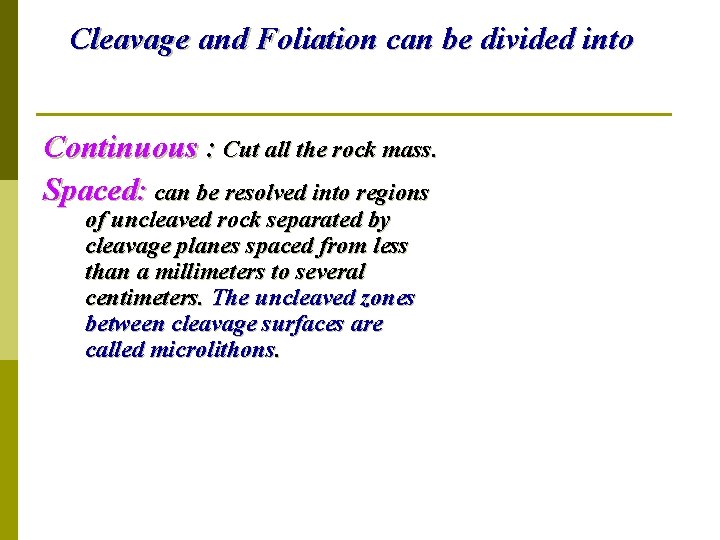 Cleavage and Foliation can be divided into

Continuous : Cut all the rock mass.

Spaced: can be resolved into regions of uncleaved rock separated by cleavage planes spaced from less than a millimeters to several centimeters. The uncleaved zones between cleavage surfaces are called microlithons.